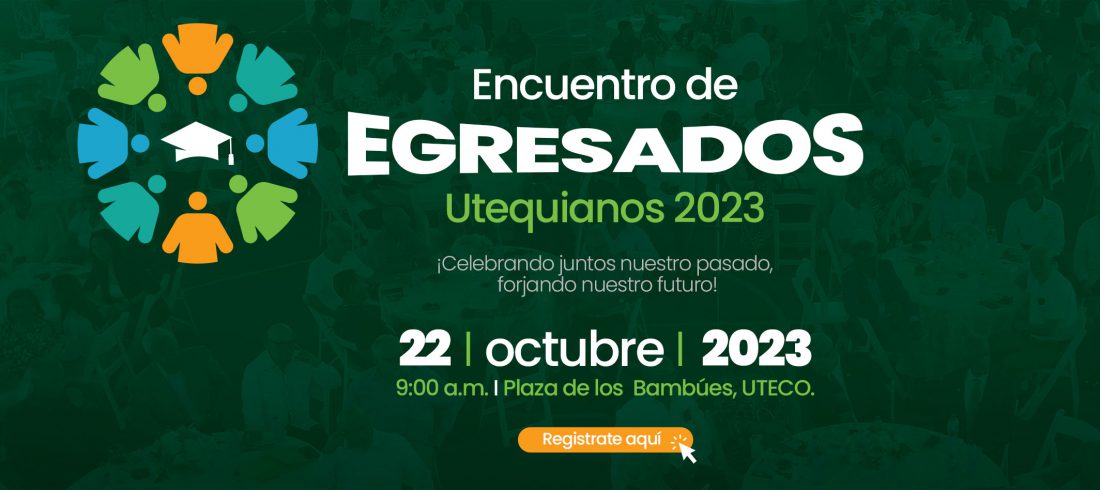 Encuentro de
EGRESADOS
Utequianos 2023

¡Celebrando juntos nuestro pasado, forjando nuestro futuro!

22 | octubre | 2023
9:00 a.m. | Plaza de los Bambúes, UTECO.

Registrate aquí